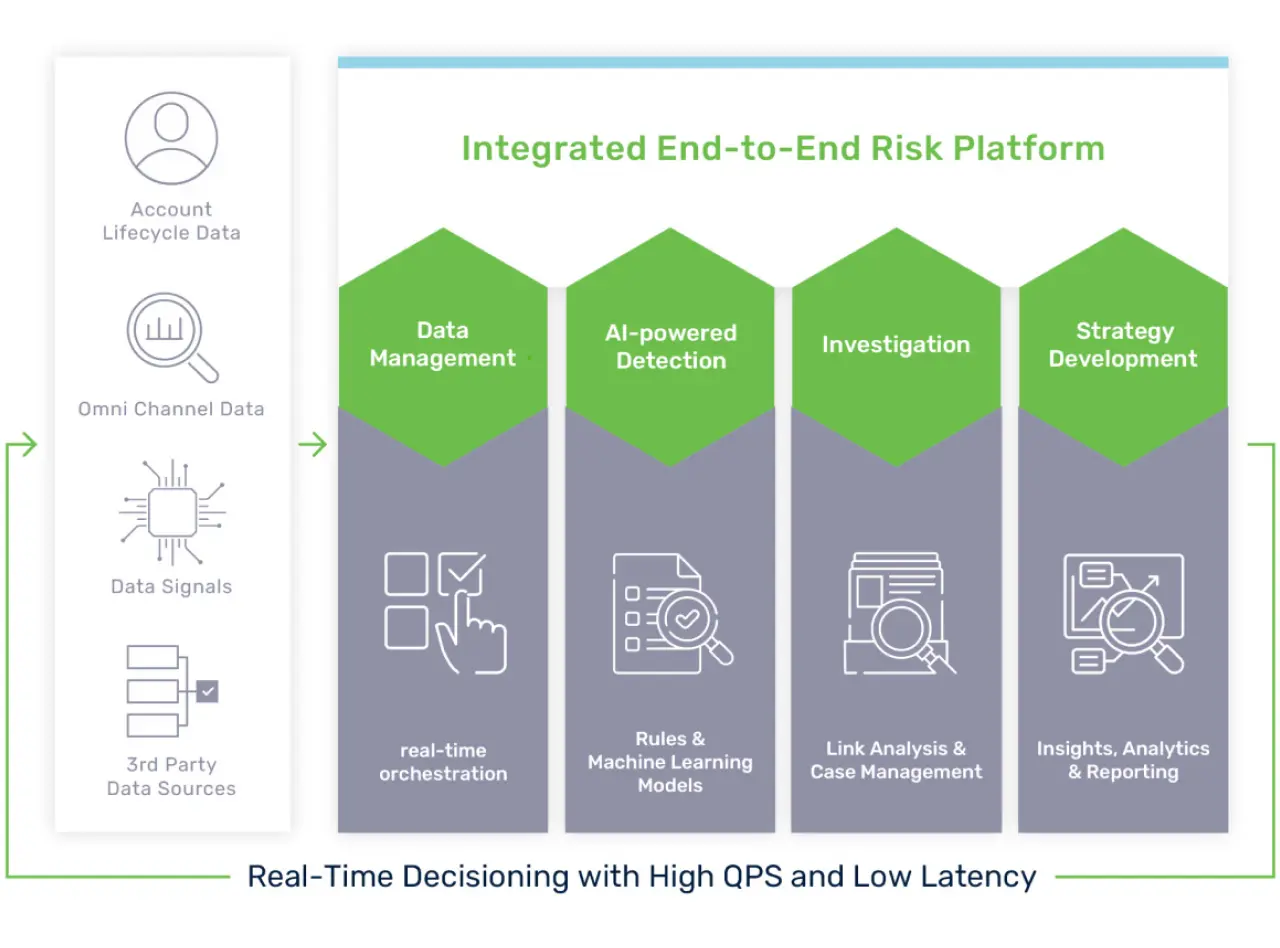 Account Lifecycle Data

Omni Channel Data

Data Signals

3rd Party Data Sources

Integrated End-to-End Risk Platform

Data Management

real-time orchestration

AI-powered Detection

Rules & Machine Learning Models

Investigation

Link Analysis & Case Management

Strategy Development

Insights, Analytics & Reporting

Real-Time Decisioning with High QPS and Low Latency